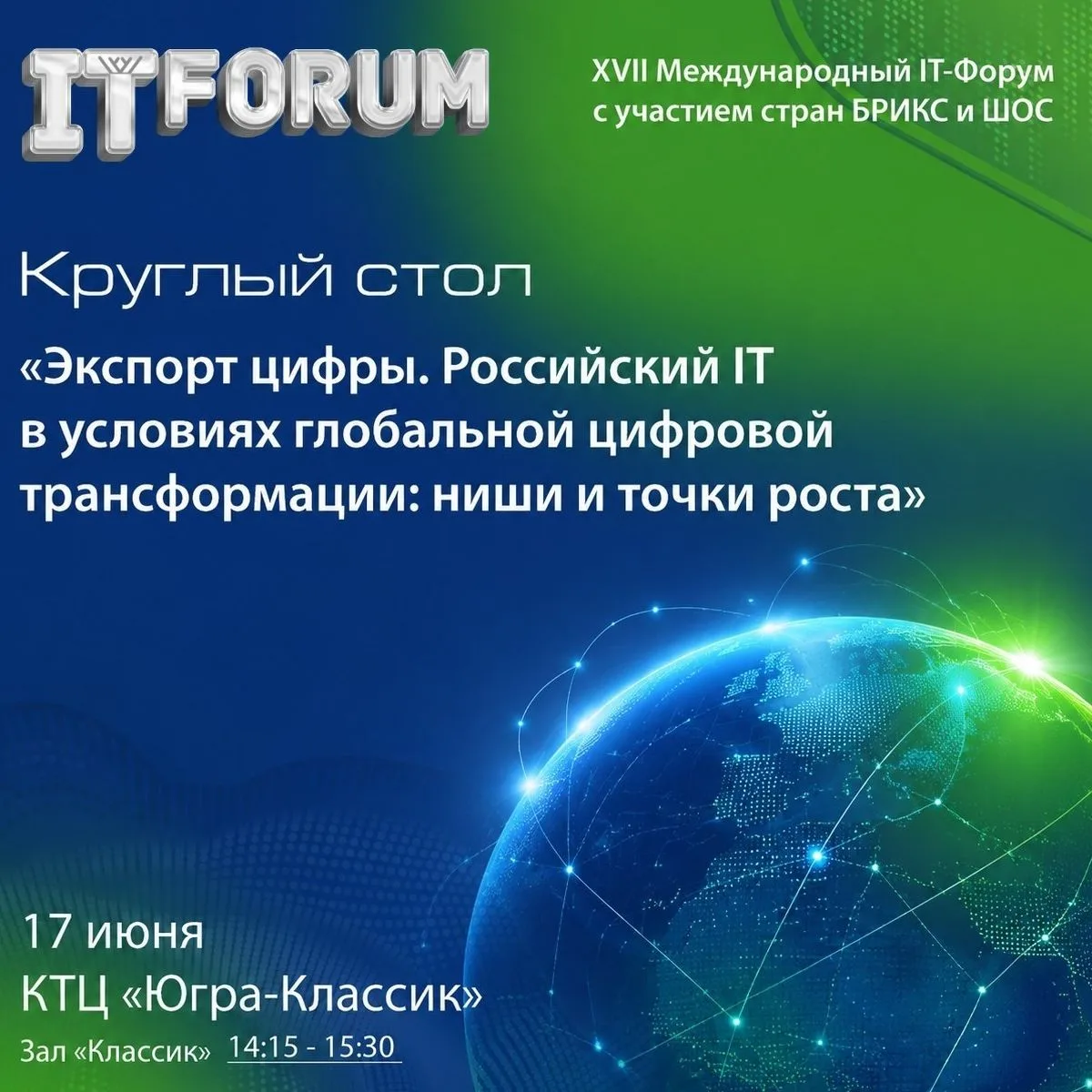 ITFORUM

XVII Международный IT-Форум с участием стран БРИКС и ШОС

Круглый стол

«Экспорт цифры. Российский IT в условиях глобальной цифровой трансформации: ниши и точки роста»

17 июня
КТЦ «Югра-Классик»
Зал «Классик» 14:15 - 15:30